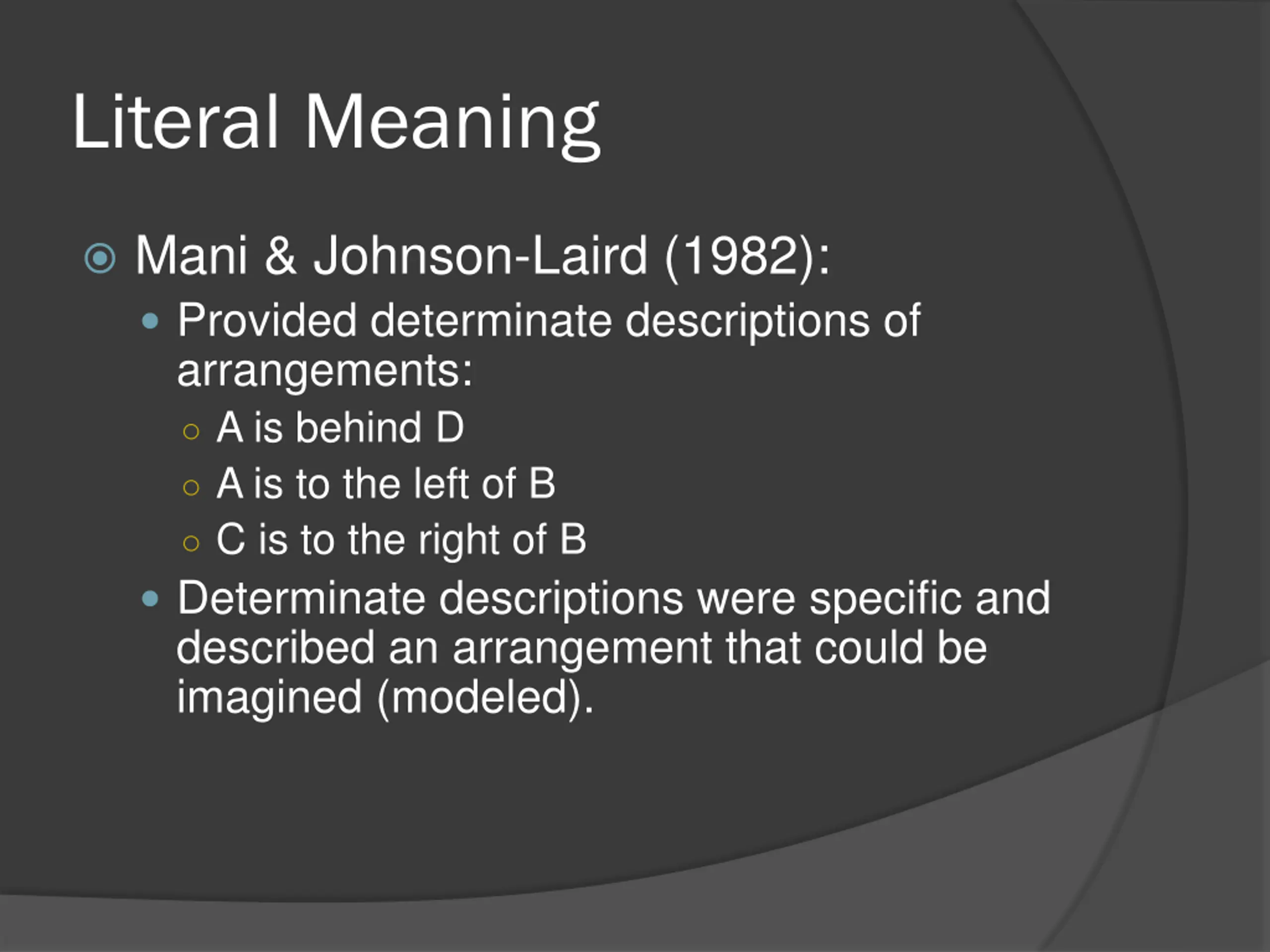 Literal Meaning

Mani & Johnson-Laird (1982):

Provided determinate descriptions of arrangements:

A is behind D

A is to the left of B

C is to the right of B

Determinate descriptions were specific and described an arrangement that could be imagined (modeled).